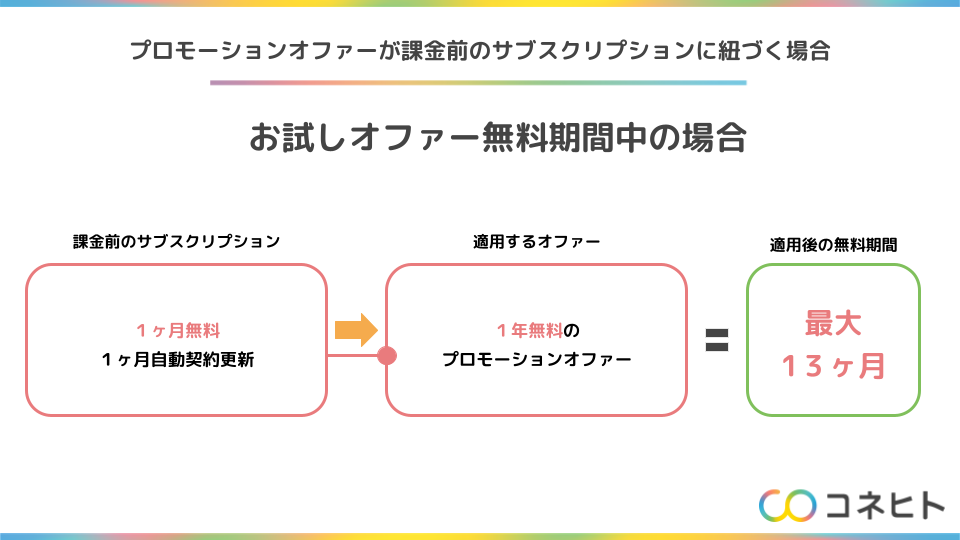 プロモーションオファーが課金前のサブスクリプションに紐づく場合

お試しオファー無料期間中の場合

課金前のサブスクリプション

１ヶ月無料
１ヶ月自動契約更新

適用するオファー

１年無料の
プロモーションオファー

＝

適用後の無料期間

最大
１３ヶ月

コネヒト